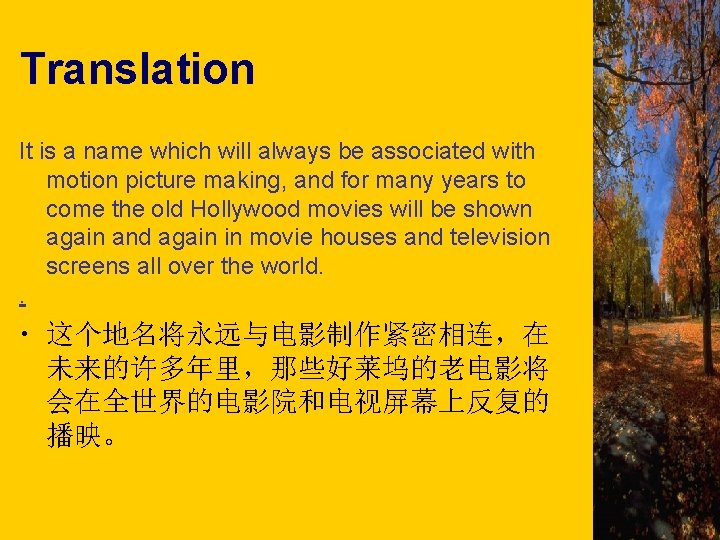 Translation

It is a name which will always be associated with motion picture making, and for many years to come the old Hollywood movies will be shown again and again in movie houses and television screens all over the world.

.

• 这个地名将永远与电影制作紧密相连，在未来的许多年里，那些好莱坞的老电影将会在全世界的电影院和电视屏幕上反复的播映。